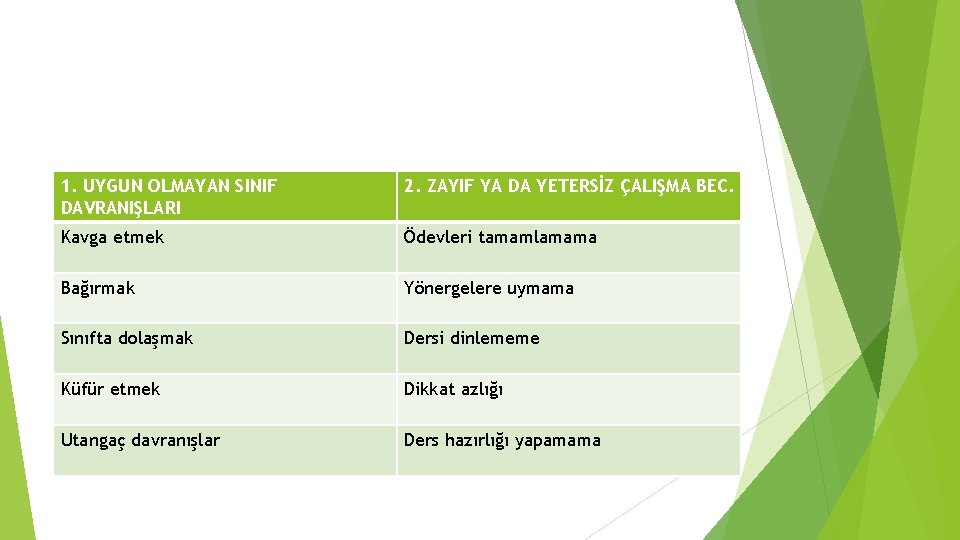 | 1. UYGUN OLMAYAN SINIF DAVRANIŞLARI | 2. ZAYIF YA DA YETERSİZ ÇALIŞMA BEC. |
|---|---|
| Kavga etmek | Ödevleri tamamlamama |
| Bağırmak | Yönergelere uymama |
| Sınıfta dolaşmak | Dersi dinlememe |
| Küfür etmek | Dikkat azlığı |
| Utangaç davranışlar | Ders hazırlığı yapamama |